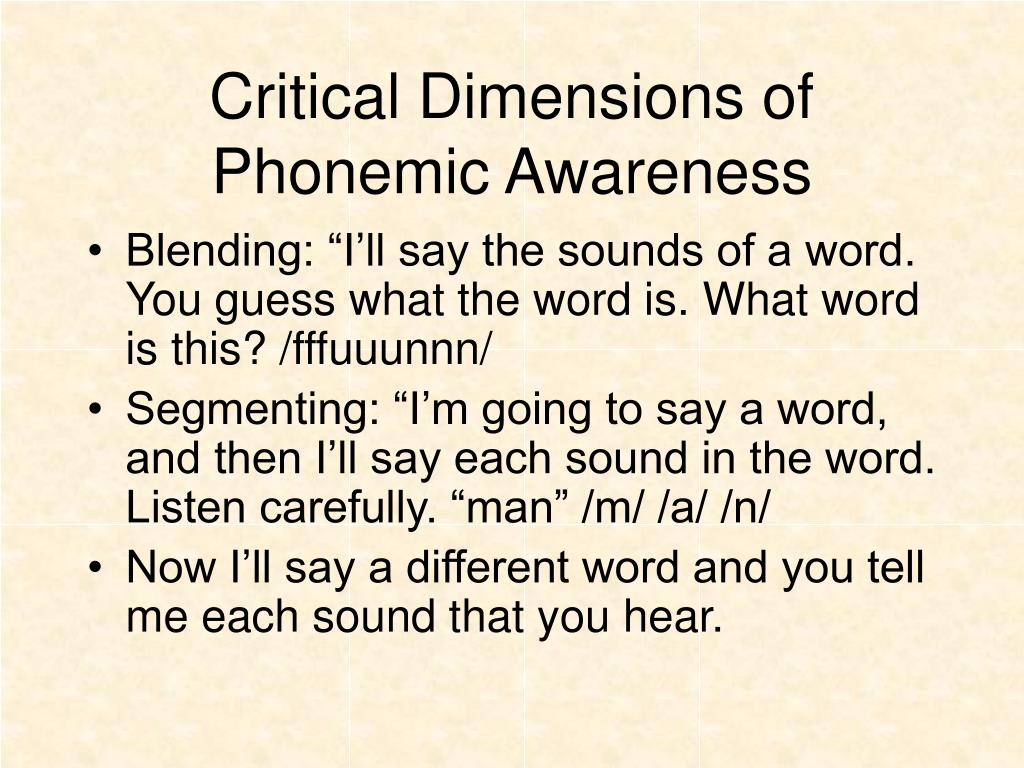 Critical Dimensions of Phonemic Awareness

• Blending: “I’ll say the sounds of a word. You guess what the word is. What word is this? /fffuuunnn/
• Segmenting: “I’m going to say a word, and then I’ll say each sound in the word. Listen carefully. “man” /m/ /a/ /n/
• Now I’ll say a different word and you tell me each sound that you hear.